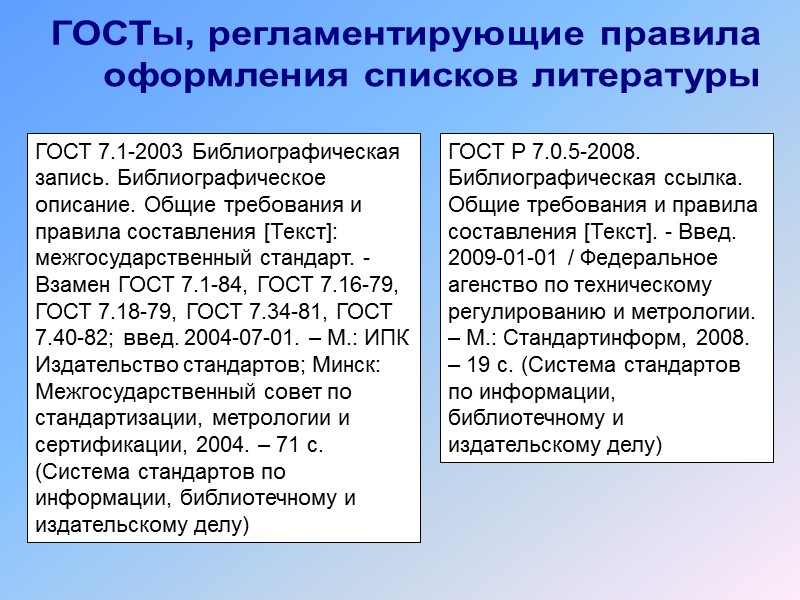 ГОСТы, регламентирующие правила оформления списков литературы

ГОСТ 7.1-2003 Библиографическая запись. Библиографическое описание. Общие требования и правила составления [Текст]: межгосударственный стандарт. - Взамен ГОСТ 7.1-84, ГОСТ 7.16-79, ГОСТ 7.18-79, ГОСТ 7.34-81, ГОСТ 7.40-82; введ. 2004-07-01. – М.: ИПК Издательство стандартов; Минск: Межгосударственный совет по стандартизации, метрологии и сертификации, 2004. – 71 с. (Система стандартов по информации, библиотечному и издательскому делу)

ГОСТ Р 7.0.5-2008. Библиографическая ссылка. Общие требования и правила составления [Текст]. - Введ. 2009-01-01 / Федеральное агенство по техническому регулированию и метрологии. – М.: Стандартинформ, 2008. – 19 с. (Система стандартов по информации, библиотечному и издательскому делу)